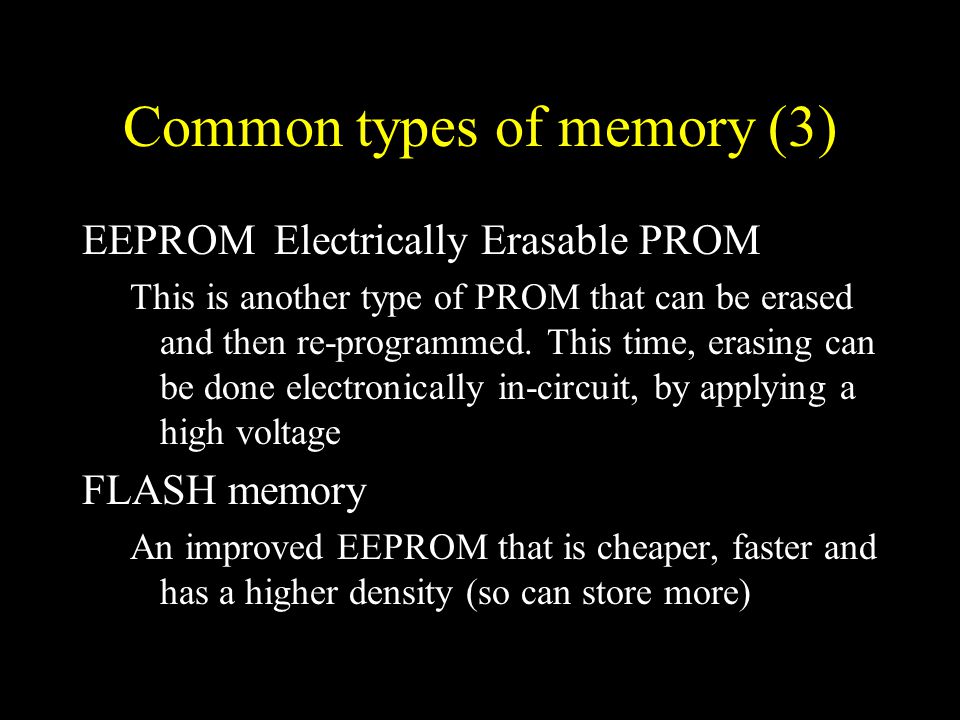 Common types of memory (3)

EEPROM Electrically Erasable PROM

This is another type of PROM that can be erased and then re-programmed. This time, erasing can be done electronically in-circuit, by applying a high voltage

FLASH memory

An improved EEPROM that is cheaper, faster and has a higher density (so can store more)